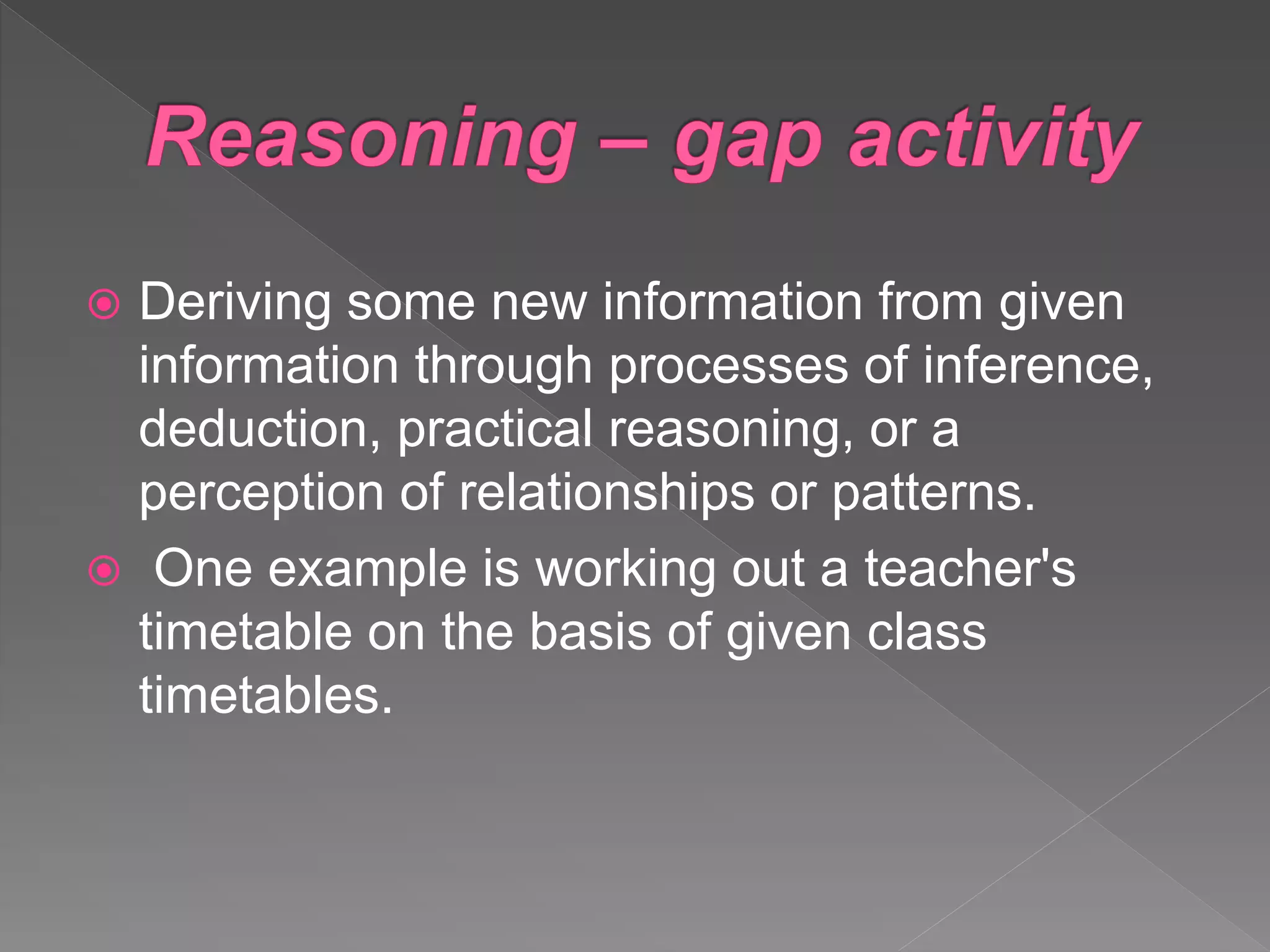 Reasoning – gap activity

Deriving some new information from given information through processes of inference, deduction, practical reasoning, or a perception of relationships or patterns.

One example is working out a teacher's timetable on the basis of given class timetables.